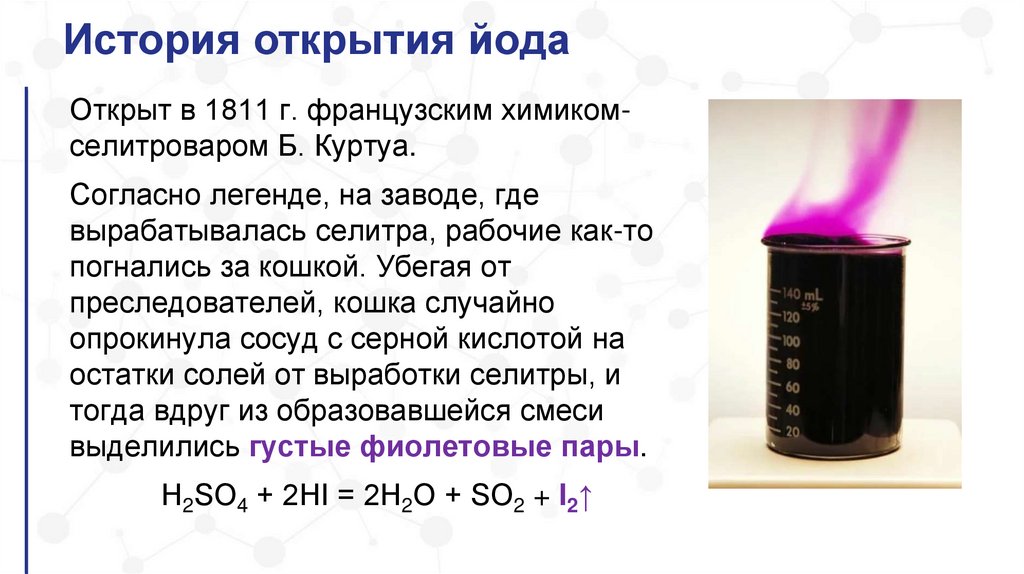 История открытия йода

Открыт в 1811 г. французским химиком-селитроваром Б. Куртуа.

Согласно легенде, на заводе, где вырабатывалась селитра, рабочие как-то погнались за кошкой. Убегая от преследователей, кошка случайно опрокинула сосуд с серной кислотой на остатки солей от выработки селитры, и тогда вдруг из образовавшейся смеси выделились густые фиолетовые пары.

$H_2SO_4 + 2HI = 2H_2O + SO_2 + I_2\uparrow$

140 mL ±5%
120
100
80
60
40
20